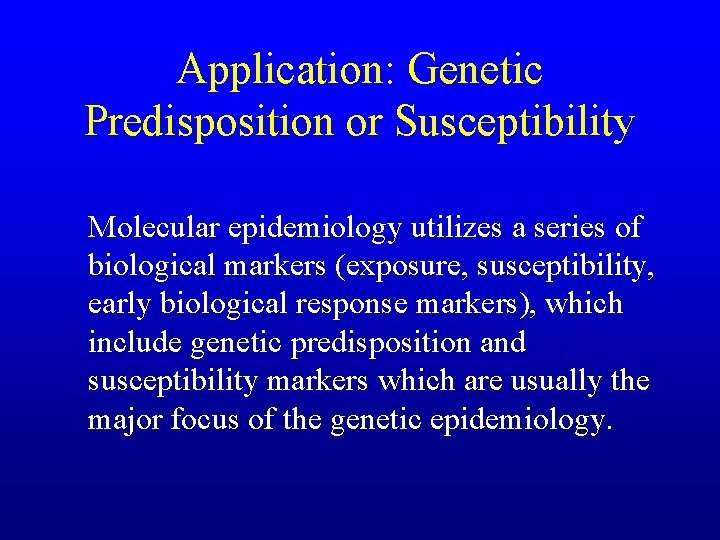 Application: Genetic Predisposition or Susceptibility

Molecular epidemiology utilizes a series of biological markers (exposure, susceptibility, early biological response markers), which include genetic predisposition and susceptibility markers which are usually the major focus of the genetic epidemiology.